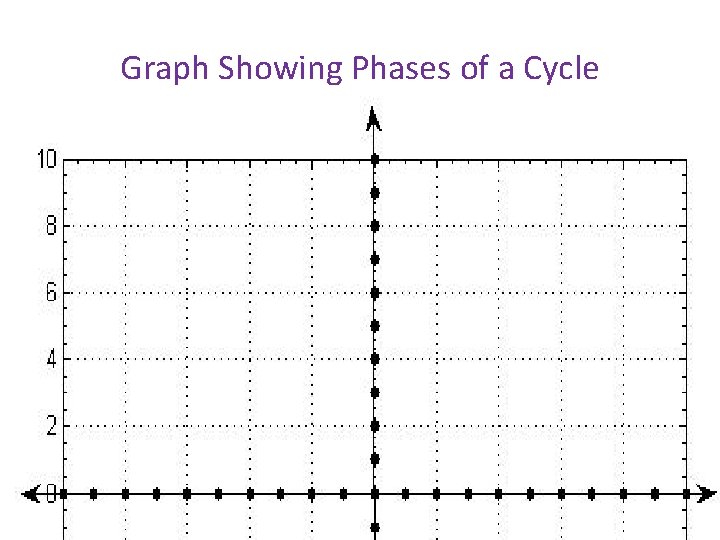 Graph Showing Phases of a Cycle

10
8
6
4
2
0